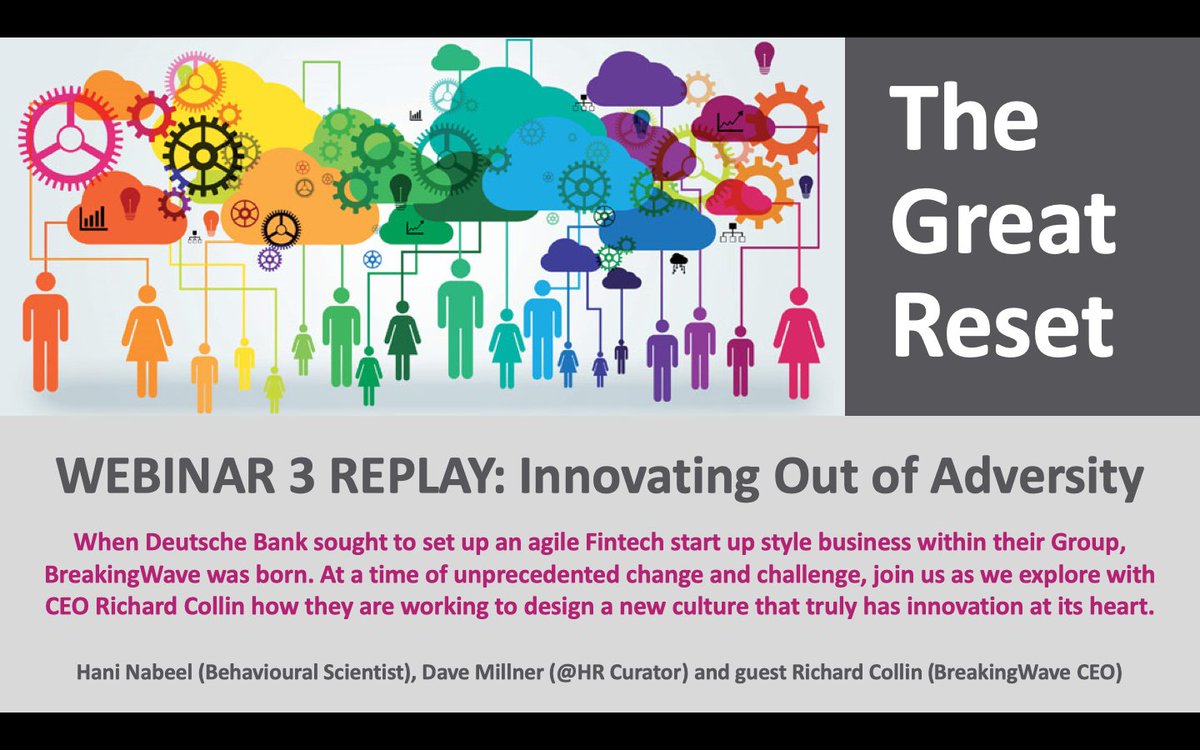 The Great Reset

WEBINAR 3 REPLAY: Innovating Out of Adversity

When Deutsche Bank sought to set up an agile Fintech start up style business within their Group, BreakingWave was born. At a time of unprecedented change and challenge, join us as we explore with CEO Richard Collin how they are working to design a new culture that truly has innovation at its heart.

Hani Nabeel (Behavioural Scientist), Dave Millner (@HR Curator) and guest Richard Collin (BreakingWave CEO)